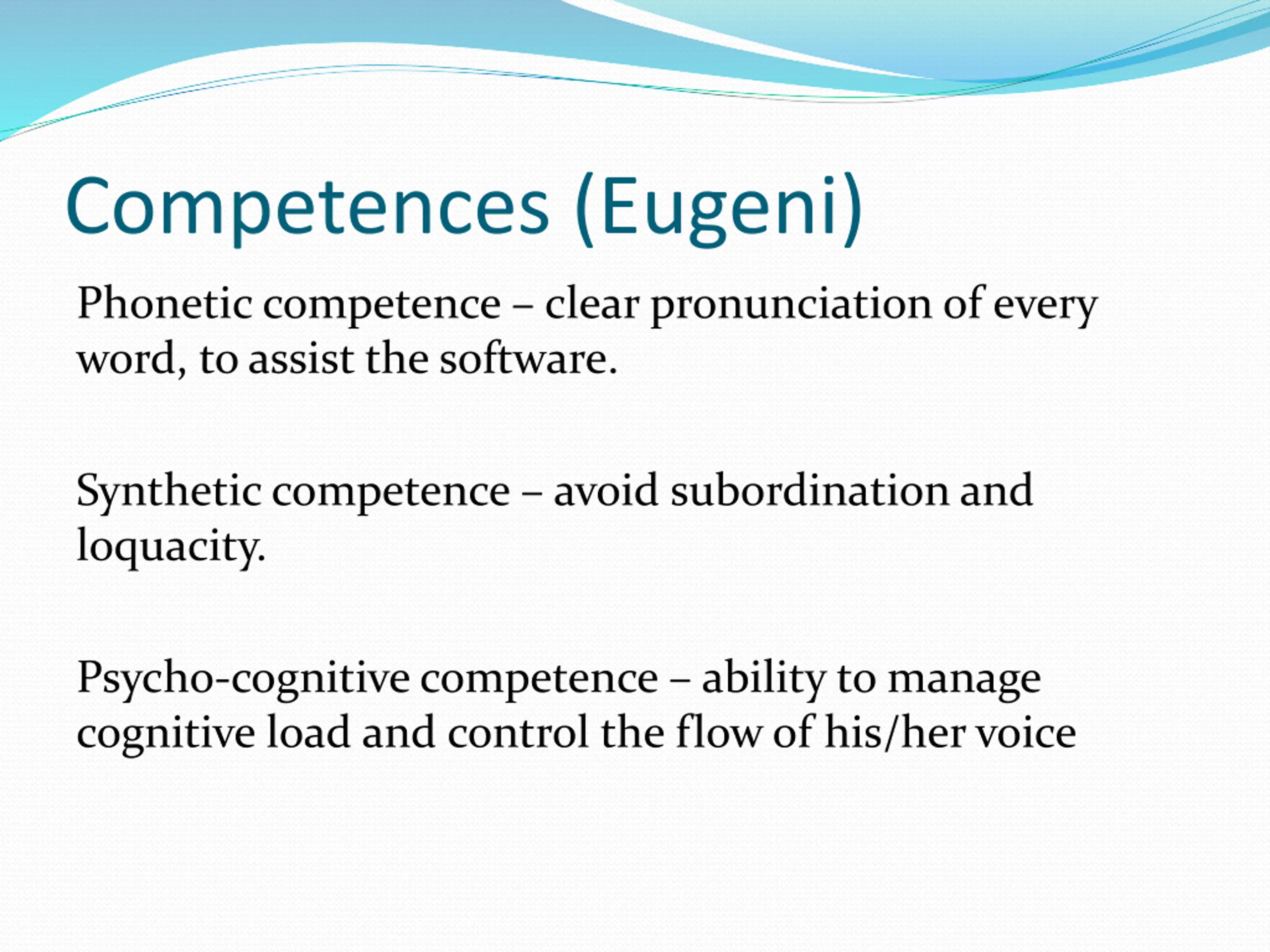 Competences (Eugeni)

Phonetic competence – clear pronunciation of every word, to assist the software.

Synthetic competence – avoid subordination and loquacity.

Psycho-cognitive competence – ability to manage cognitive load and control the flow of his/her voice